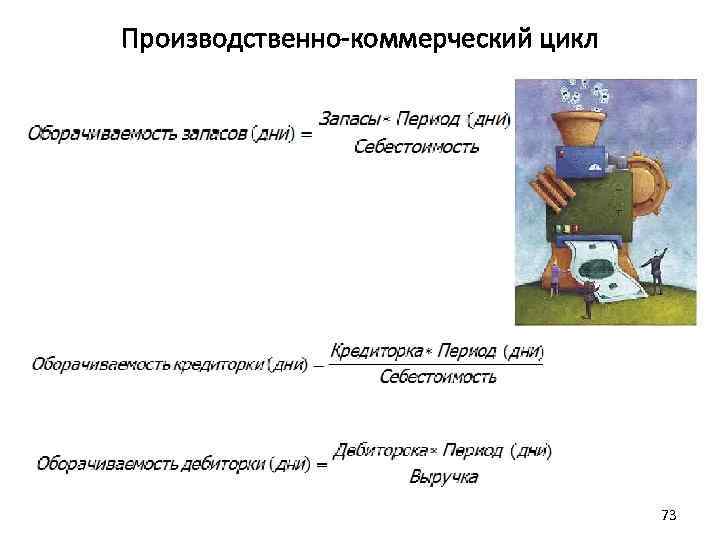 Производственно-коммерческий цикл

$Оборачиваемость\ запасов\ (дни) = \frac{Запасы * Период\ (дни)}{Себестоимость}$

$Оборачиваемость\ кредиторки\ (дни) = \frac{Кредиторка * Период\ (дни)}{Себестоимость}$

$Оборачиваемость\ дебиторки\ (дни) = \frac{Дебиторка * Период\ (дни)}{Выручка}$

73